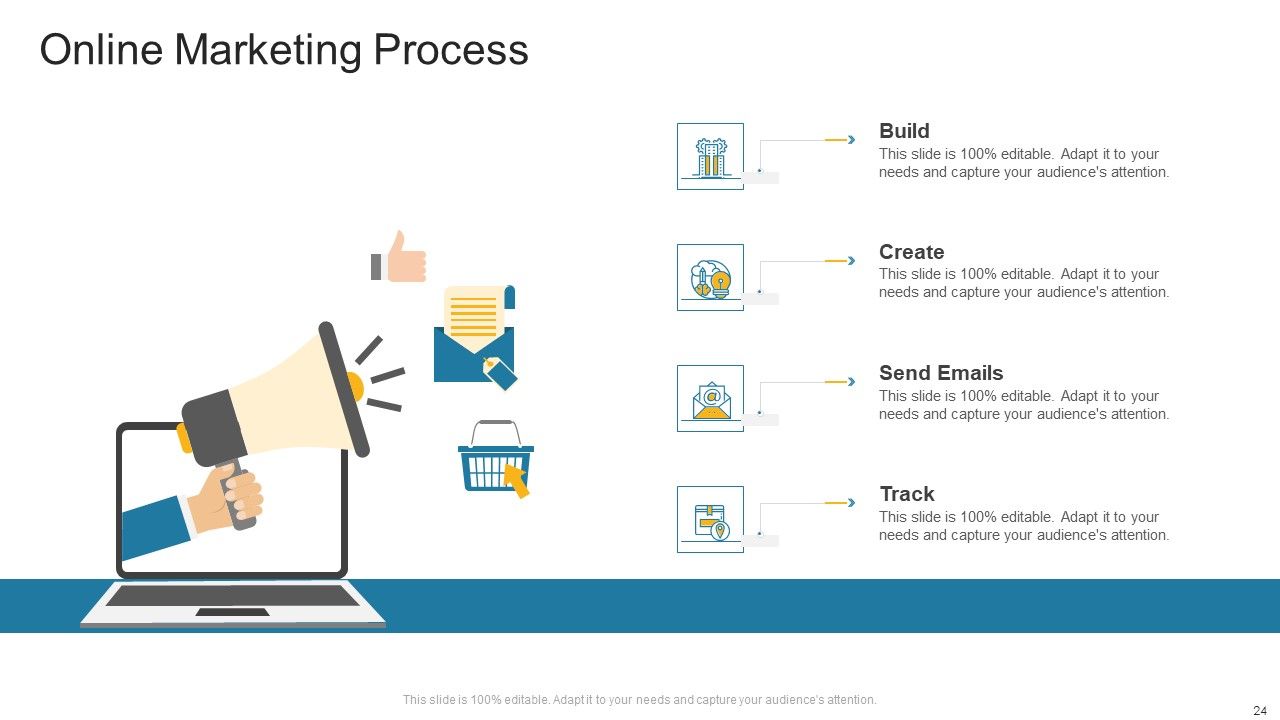 Online Marketing Process

Build
This slide is 100% editable. Adapt it to your needs and capture your audience's attention.

Create
This slide is 100% editable. Adapt it to your needs and capture your audience's attention.

Send Emails
This slide is 100% editable. Adapt it to your needs and capture your audience's attention.

Track
This slide is 100% editable. Adapt it to your needs and capture your audience's attention.

This slide is 100% editable. Adapt it to your needs and capture your audience's attention.

24